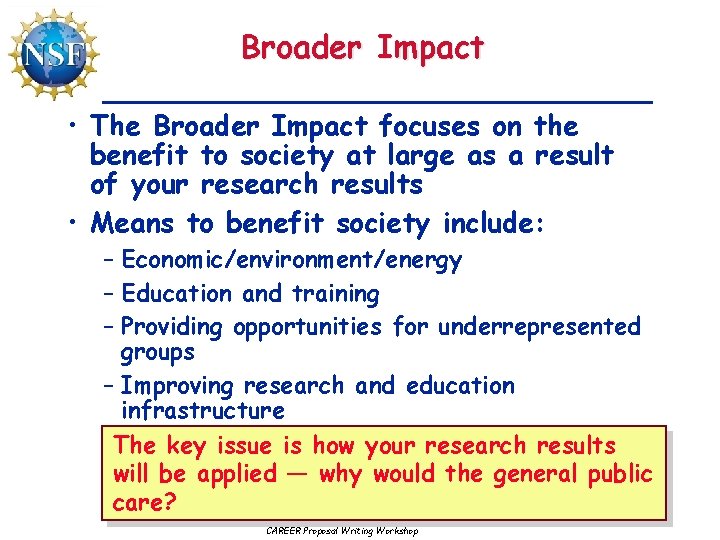 NSF

Broader Impact

• The Broader Impact focuses on the benefit to society at large as a result of your research results

• Means to benefit society include:
– Economic/environment/energy
– Education and training
– Providing opportunities for underrepresented groups
– Improving research and education infrastructure

The key issue is how your research results will be applied — why would the general public care?

CAREER Proposal Writing Workshop